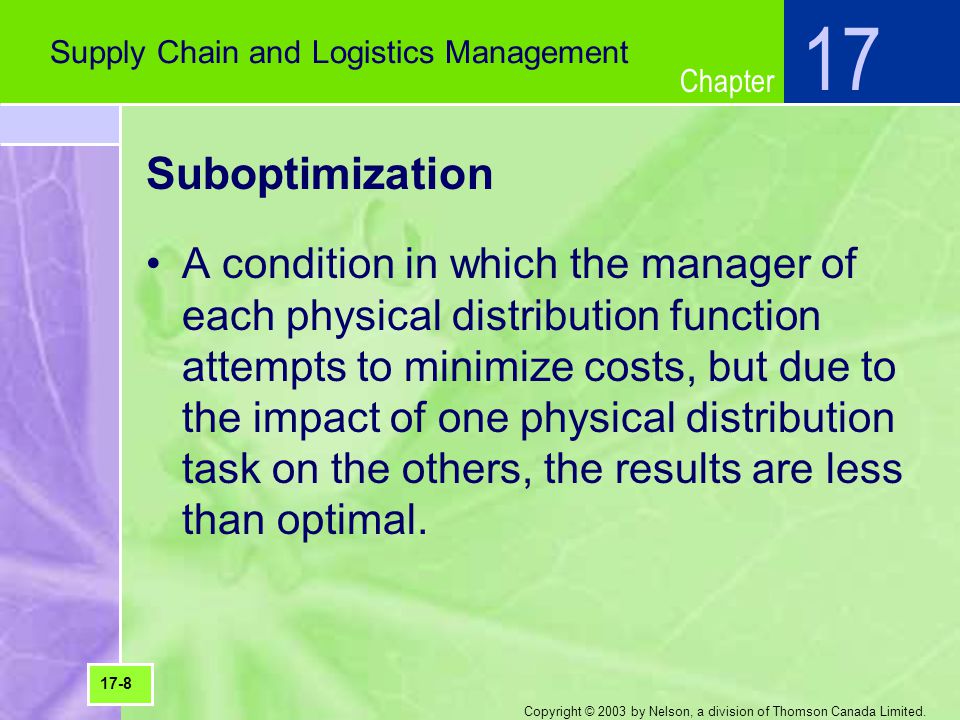 Supply Chain and Logistics Management

Chapter 17

Suboptimization

• A condition in which the manager of each physical distribution function attempts to minimize costs, but due to the impact of one physical distribution task on the others, the results are less than optimal.

17-8

Copyright © 2003 by Nelson, a division of Thomson Canada Limited.